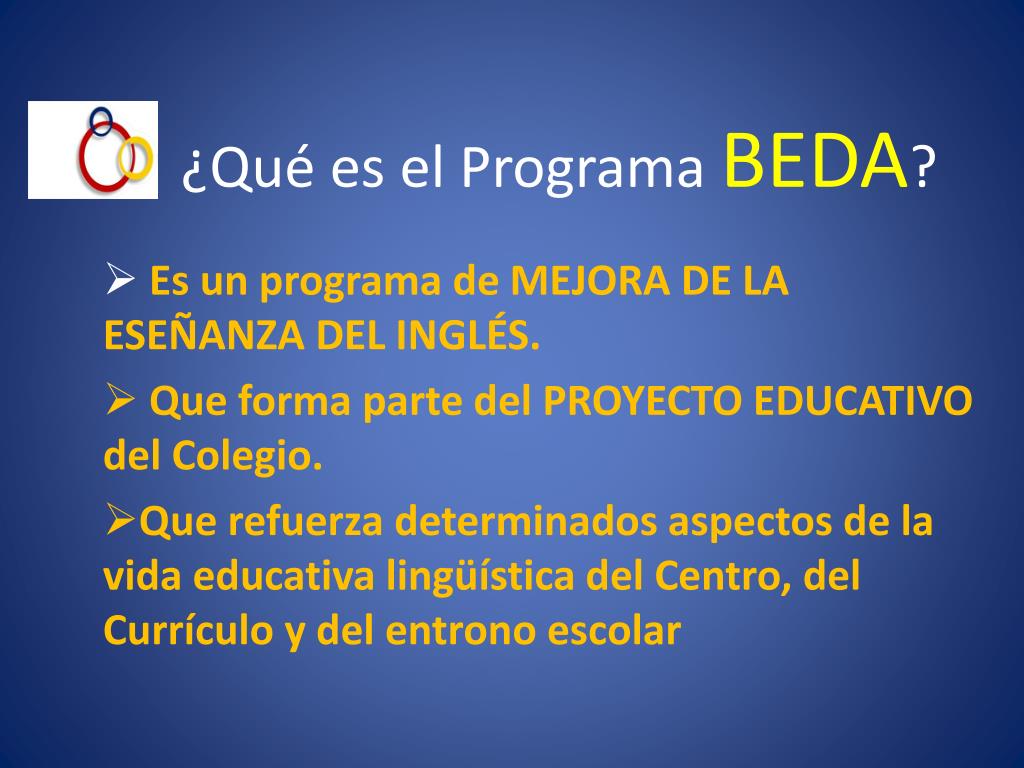 ¿Qué es el Programa BEDA?

➢ Es un programa de MEJORA DE LA ESEÑANZA DEL INGLÉS.

➢ Que forma parte del PROYECTO EDUCATIVO del Colegio.

➢Que refuerza determinados aspectos de la vida educativa lingüística del Centro, del Currículo y del entrono escolar